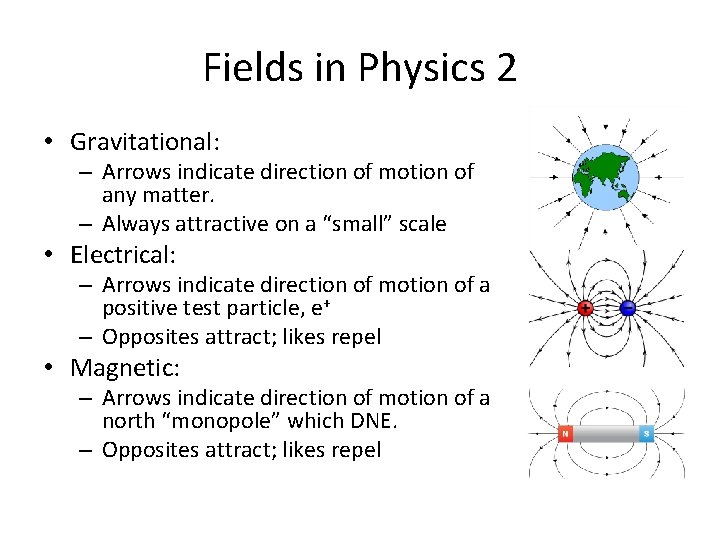 Fields in Physics 2

• Gravitational:
– Arrows indicate direction of motion of any matter.
– Always attractive on a "small" scale
• Electrical:
– Arrows indicate direction of motion of a positive test particle, $e^+$
– Opposites attract; likes repel
• Magnetic:
– Arrows indicate direction of motion of a north "monopole" which DNE.
– Opposites attract; likes repel

+
−
N
S